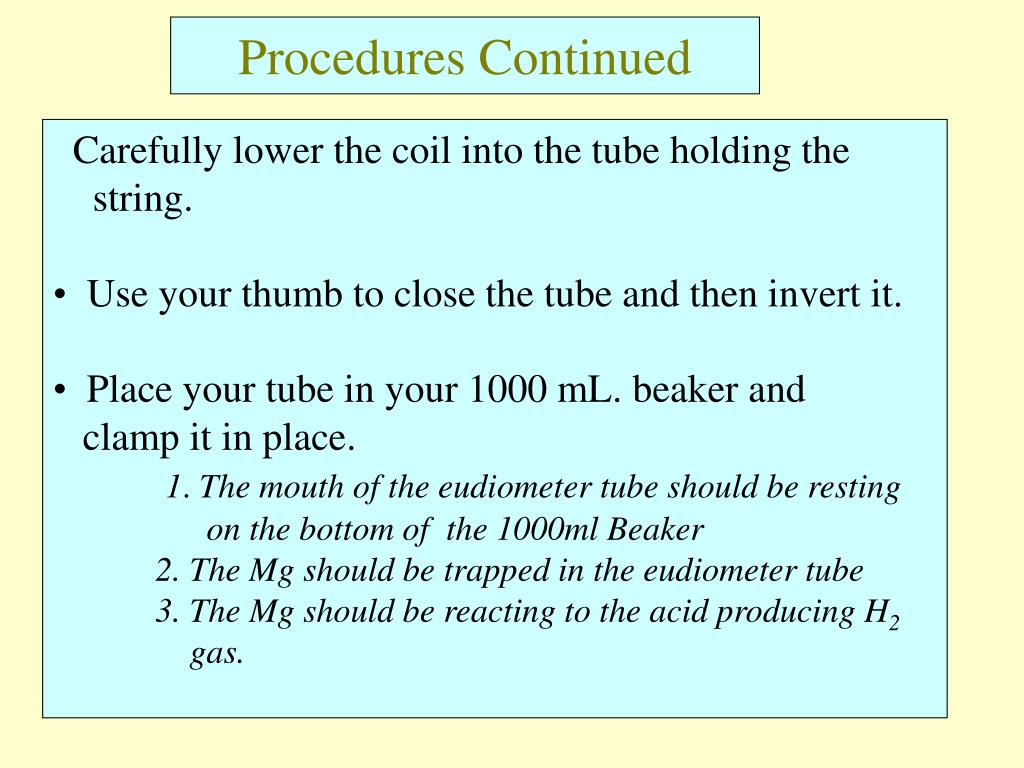 Procedures Continued

Carefully lower the coil into the tube holding the string.

• Use your thumb to close the tube and then invert it.

• Place your tube in your 1000 mL. beaker and clamp it in place.

1. The mouth of the eudiometer tube should be resting on the bottom of the 1000ml Beaker
2. The Mg should be trapped in the eudiometer tube
3. The Mg should be reacting to the acid producing $H_2$ gas.